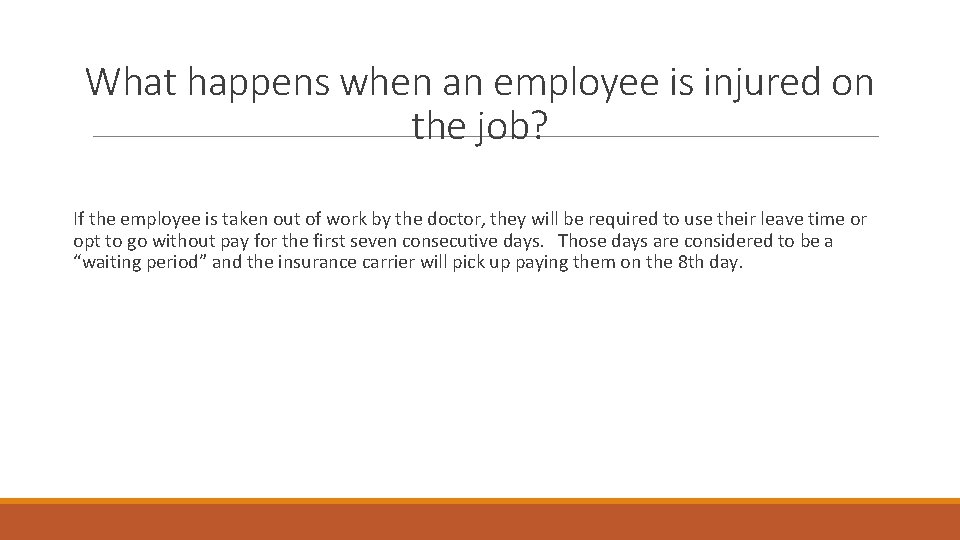 What happens when an employee is injured on the job?

If the employee is taken out of work by the doctor, they will be required to use their leave time or opt to go without pay for the first seven consecutive days. Those days are considered to be a “waiting period” and the insurance carrier will pick up paying them on the 8th day.